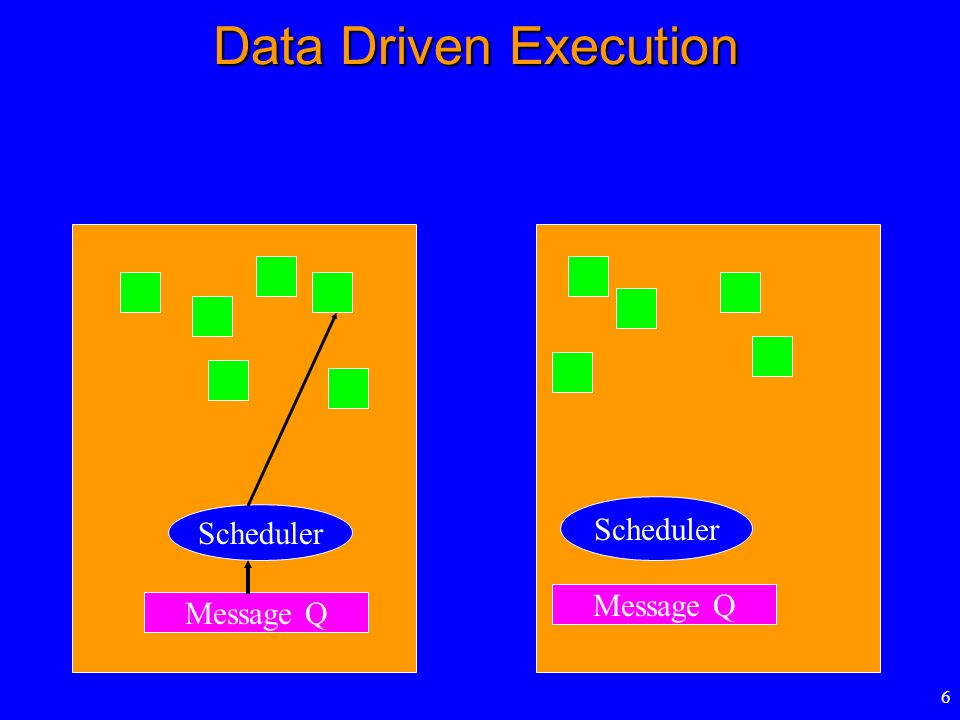 Data Driven Execution

Scheduler

Message Q

Scheduler

Message Q

6